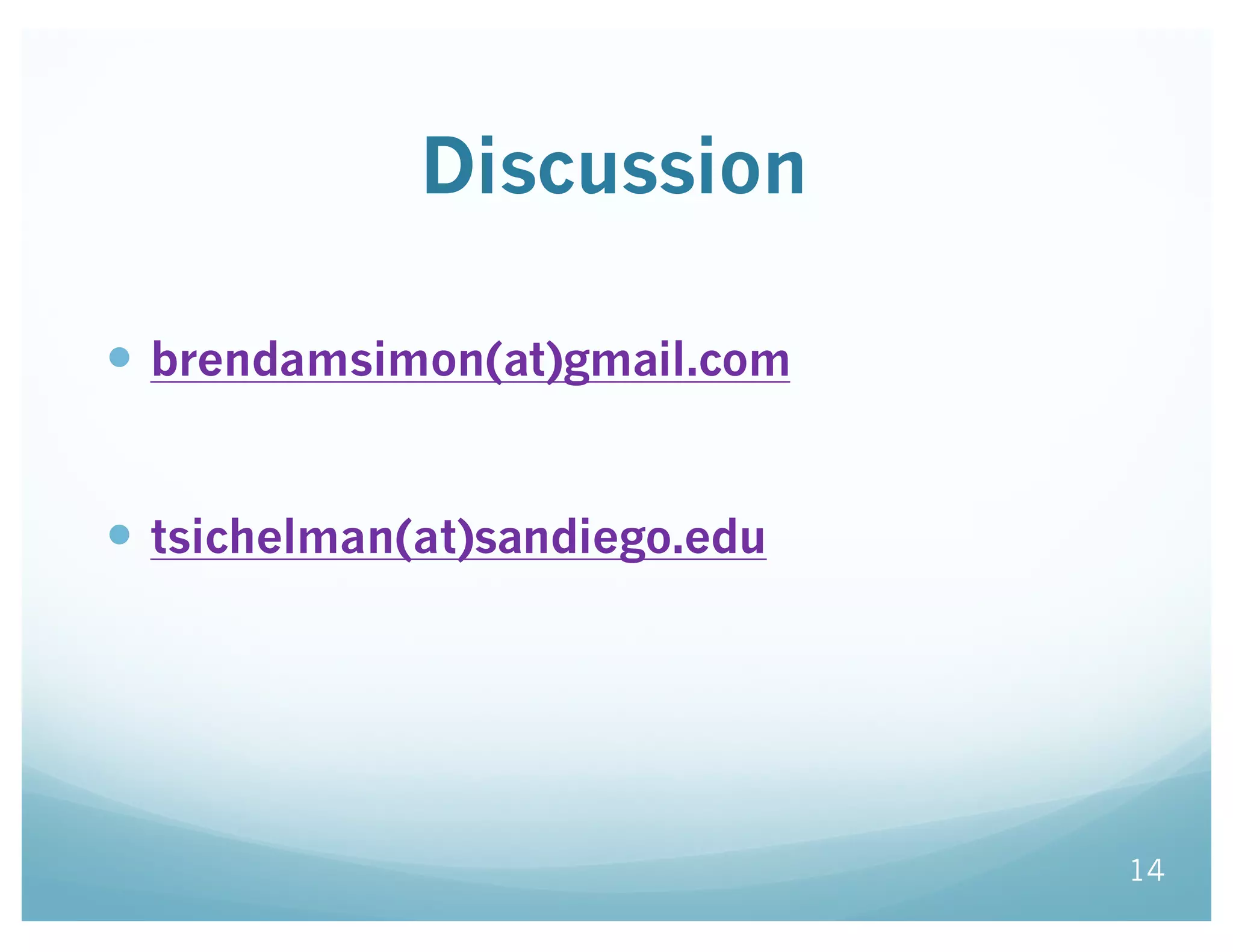 Discussion

- brendamsimon(at)gmail.com

- tsichelman(at)sandiego.edu

14